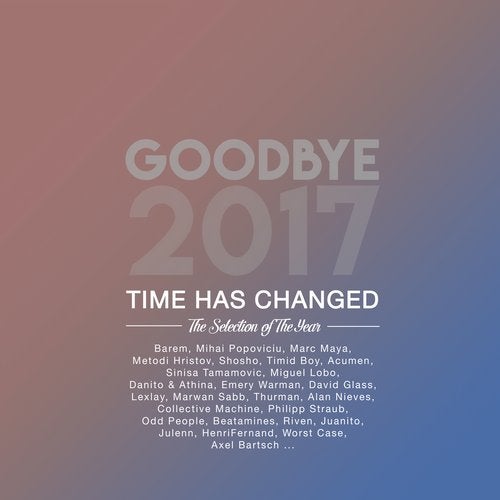 GOODBYE
2017
TIME HAS CHANGED
The Selection of The Year

Barem, Mihai Popoviciu, Marc Maya, Metodi Hristov, Shosho, Timid Boy, Acumen, Sinisa Tamamovic, Miguel Lobo, Danito & Athina, Emery Warman, David Glass, Lexlay, Marwan Sabb, Thurman, Alan Nieves, Collective Machine, Philipp Straub, Odd People, Beatamines, Riven, Juanito, Julenn, HenriFernand, Worst Case, Axel Bartsch ...